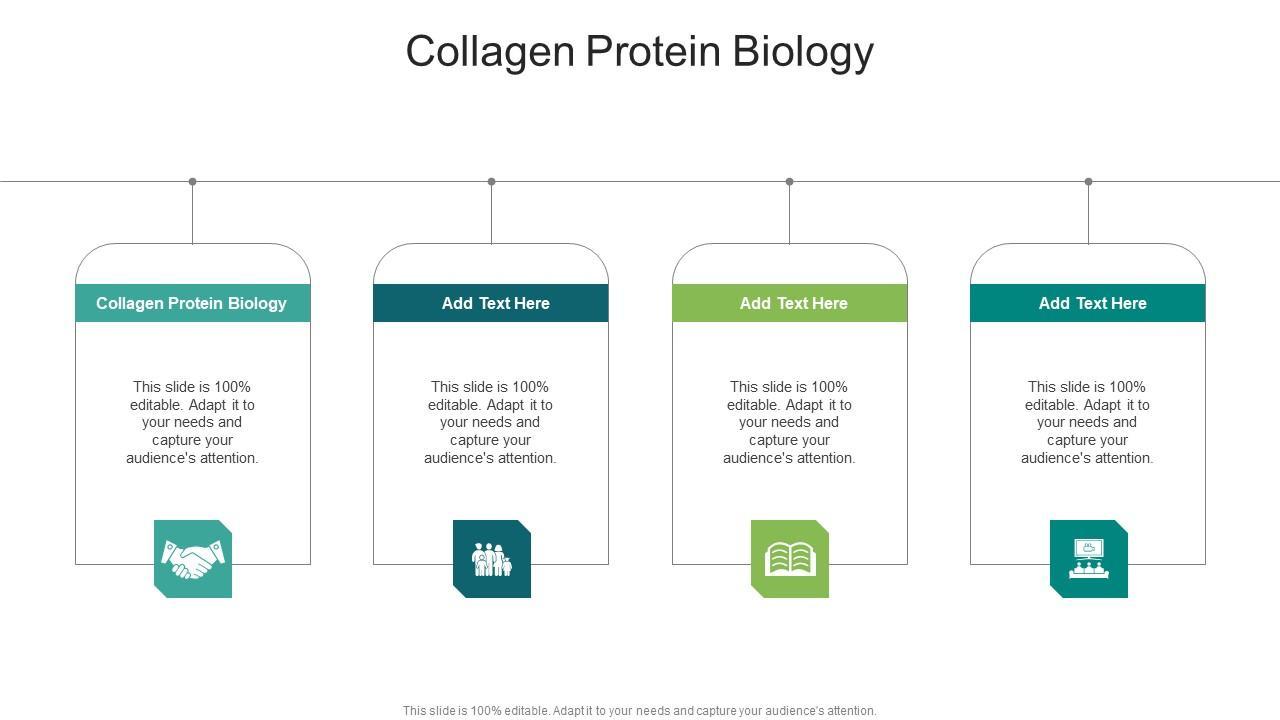 Collagen Protein Biology

Collagen Protein Biology

This slide is 100% editable. Adapt it to your needs and capture your audience's attention.

Add Text Here

This slide is 100% editable. Adapt it to your needs and capture your audience's attention.

Add Text Here

This slide is 100% editable. Adapt it to your needs and capture your audience's attention.

Add Text Here

This slide is 100% editable. Adapt it to your needs and capture your audience's attention.

This slide is 100% editable. Adapt it to your needs and capture your audience's attention.